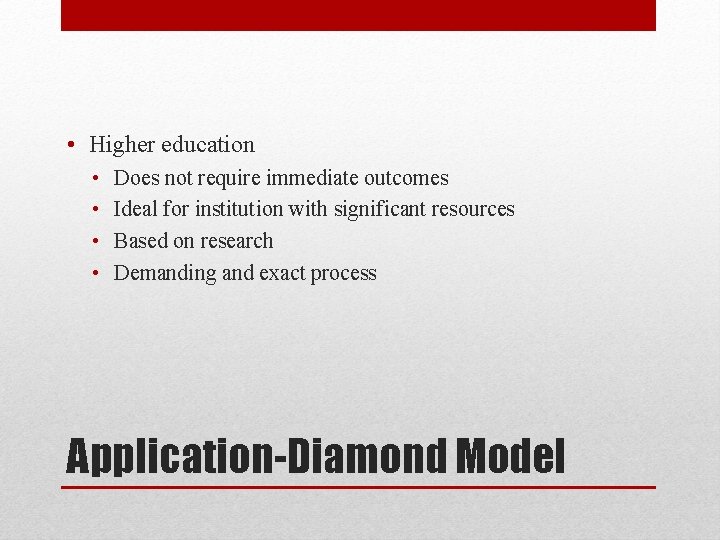 • Higher education
  • Does not require immediate outcomes
  • Ideal for institution with significant resources
  • Based on research
  • Demanding and exact process

Application-Diamond Model